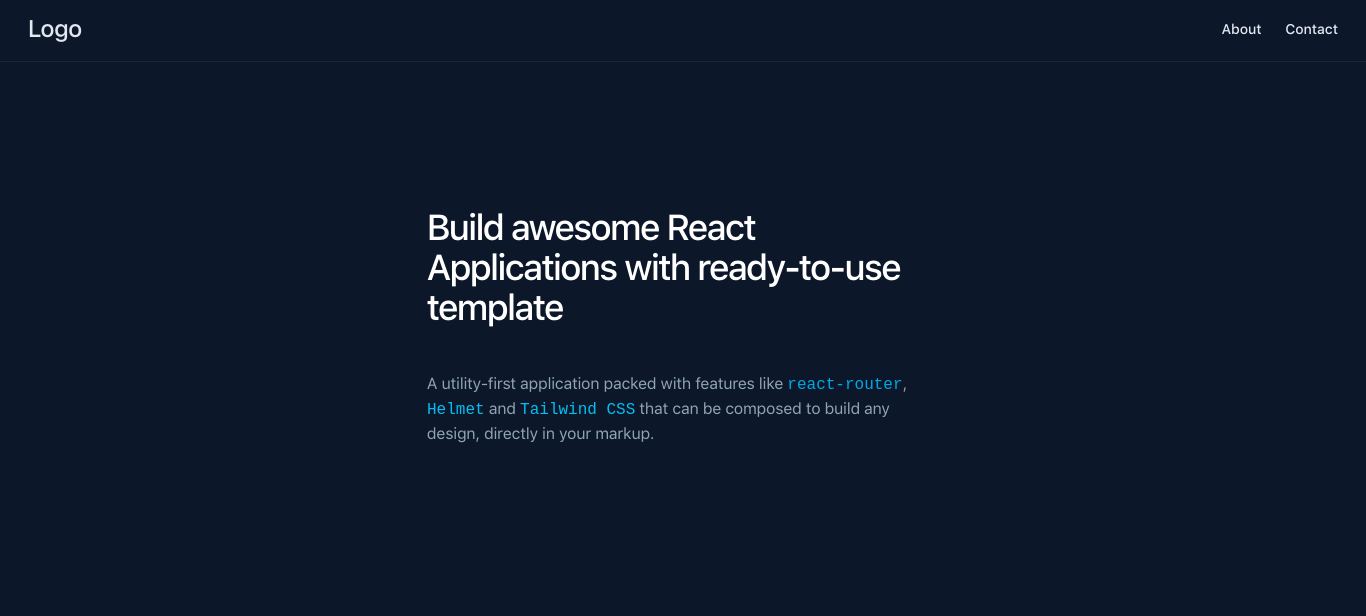 Logo

About Contact

Build awesome React Applications with ready-to-use template

A utility-first application packed with features like react-router, Helmet and Tailwind CSS that can be composed to build any design, directly in your markup.